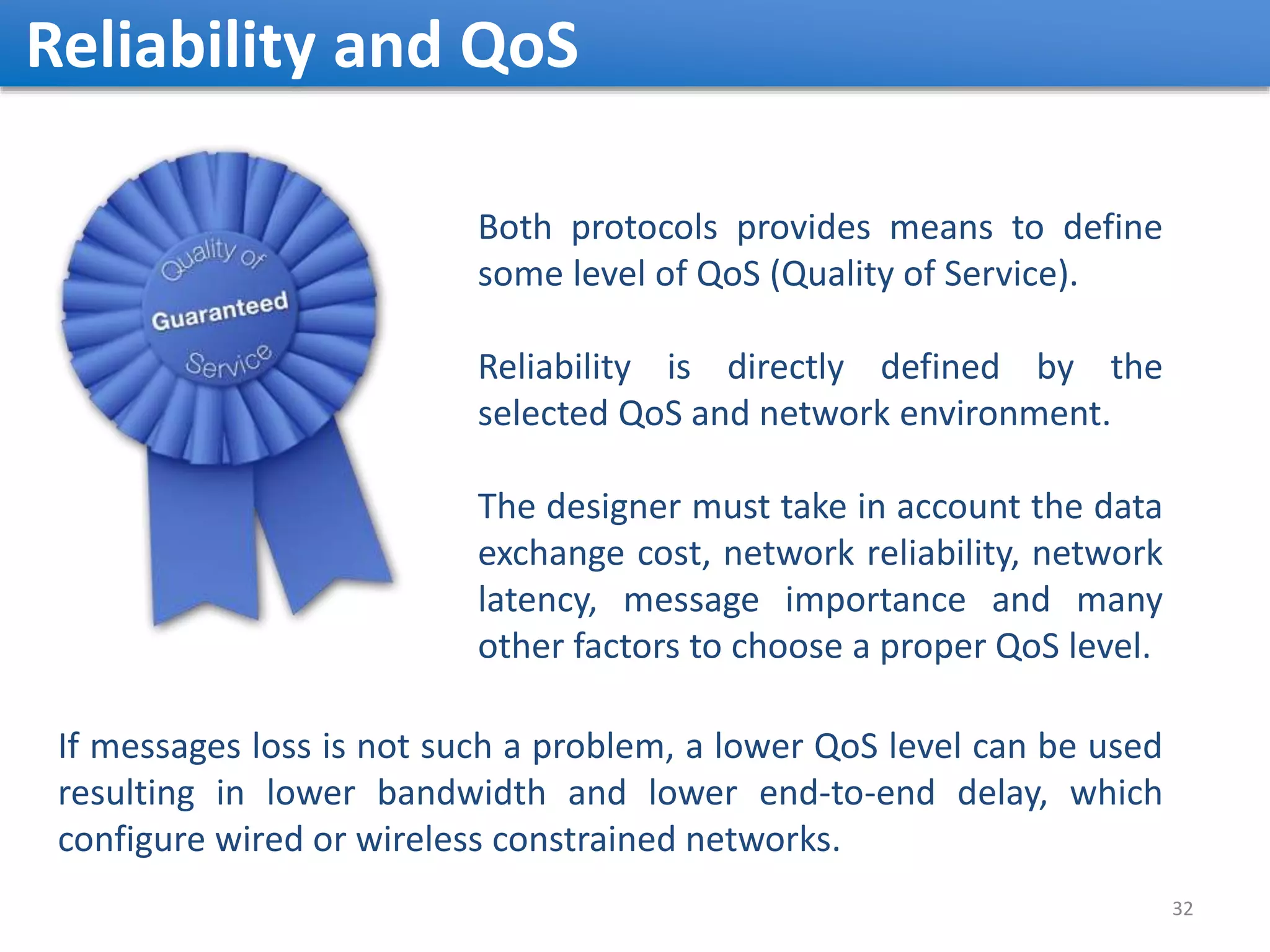 Reliability and QoS

Quality of
Guaranteed
Service

Both protocols provides means to define some level of QoS (Quality of Service).

Reliability is directly defined by the selected QoS and network environment.

The designer must take in account the data exchange cost, network reliability, network latency, message importance and many other factors to choose a proper QoS level.

If messages loss is not such a problem, a lower QoS level can be used resulting in lower bandwidth and lower end-to-end delay, which configure wired or wireless constrained networks.

32